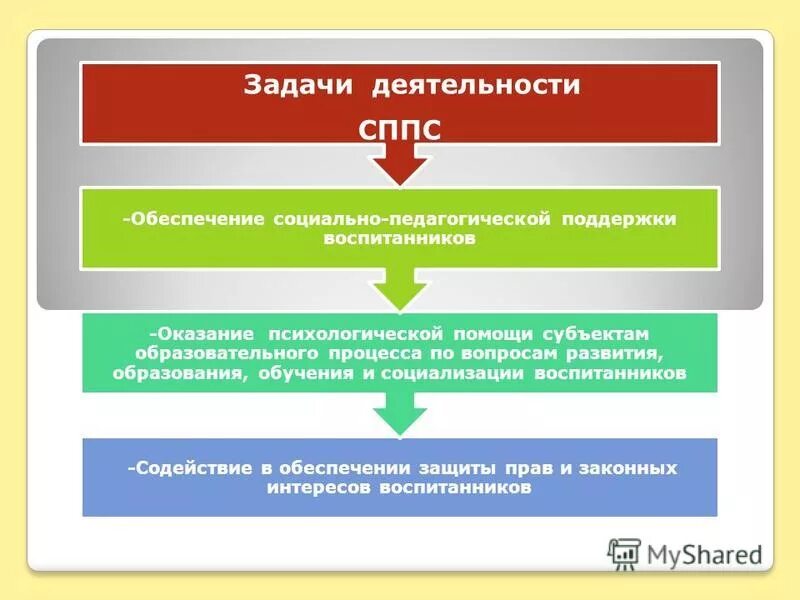 Задачи деятельности СППС

-Обеспечение социально-педагогической поддержки воспитанников

-Оказание психологической помощи субъектам образовательного процесса по вопросам развития, образования, обучения и социализации воспитанников

-Содействие в обеспечении защиты прав и законных интересов воспитанников

MyShared